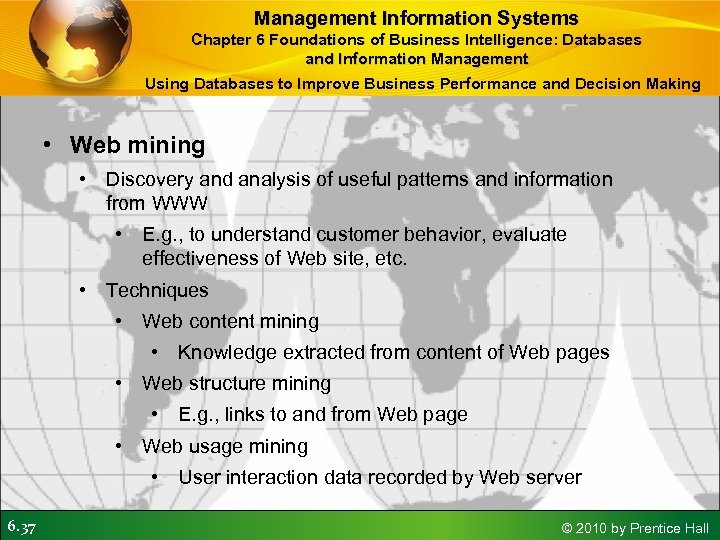 Management Information Systems
Chapter 6 Foundations of Business Intelligence: Databases and Information Management
Using Databases to Improve Business Performance and Decision Making

• Web mining
• Discovery and analysis of useful patterns and information from WWW
• E.g., to understand customer behavior, evaluate effectiveness of Web site, etc.
• Techniques
• Web content mining
• Knowledge extracted from content of Web pages
• Web structure mining
• E.g., links to and from Web page
• Web usage mining
• User interaction data recorded by Web server

6.37
© 2010 by Prentice Hall